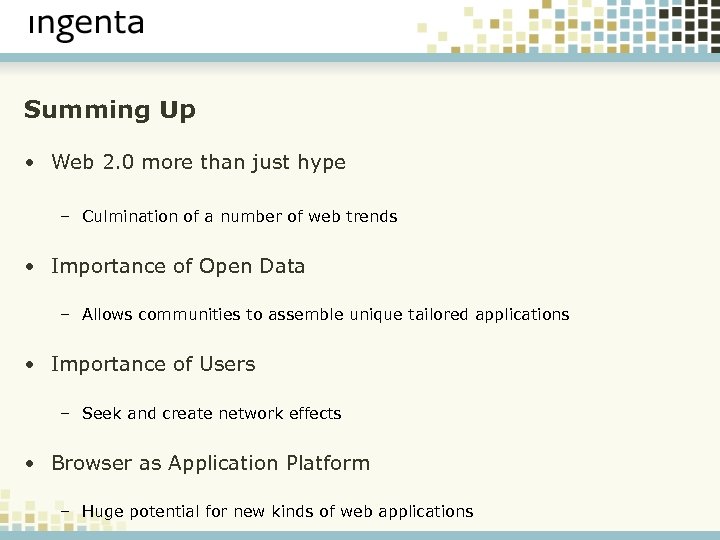 ingenta

Summing Up

• Web 2.0 more than just hype

– Culmination of a number of web trends

• Importance of Open Data

– Allows communities to assemble unique tailored applications

• Importance of Users

– Seek and create network effects

• Browser as Application Platform

– Huge potential for new kinds of web applications